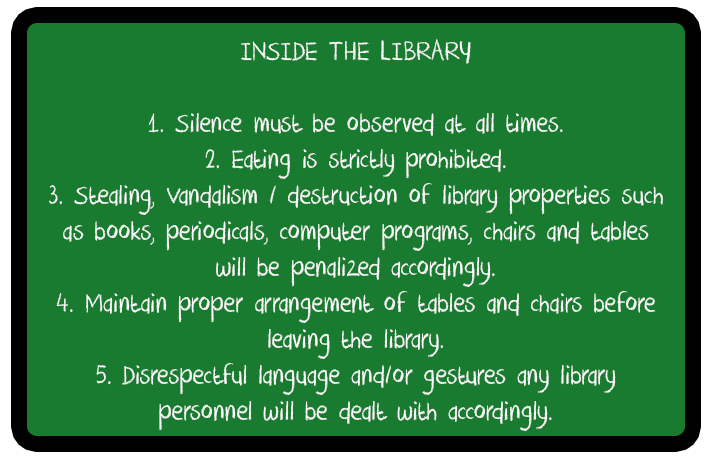 INSIDE THE LIBRARY

1. Silence must be observed at all times.
2. Eating is strictly prohibited.
3. Stealing, Vandalism / destruction of library properties such as books, periodicals, computer programs, chairs and tables will be penalized accordingly.
4. Maintain proper arrangement of tables and chairs before leaving the library.
5. Disrespectful language and/or gestures any library personnel will be dealt with accordingly.